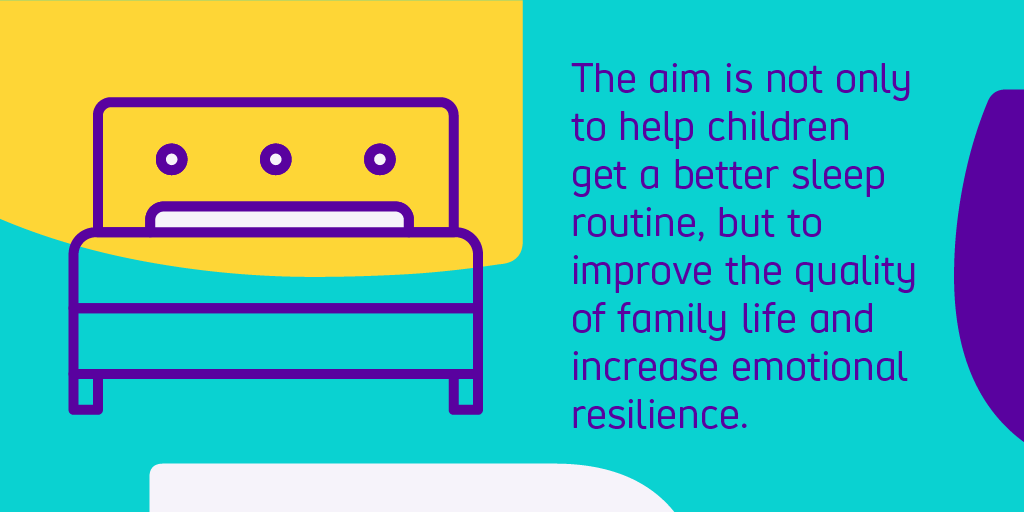 The aim is not only to help children get a better sleep routine, but to improve the quality of family life and increase emotional resilience.